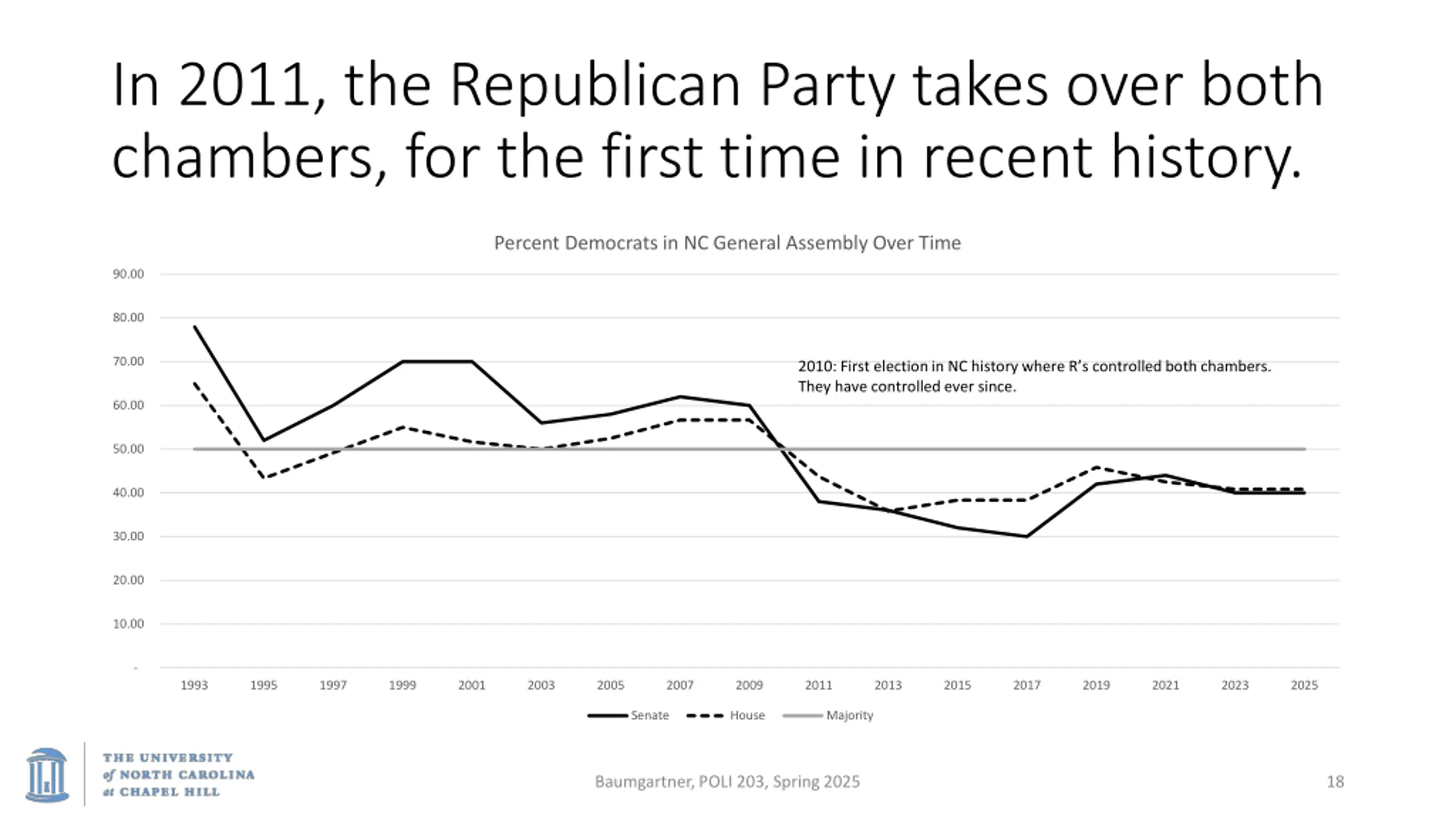 In 2011, the Republican Party takes over both chambers, for the first time in recent history.

Percent Democrats in NC General Assembly Over Time

90.00
80.00
70.00
60.00
50.00
40.00
30.00
20.00
10.00
-

2010: First election in NC history where R's controlled both chambers. They have controlled ever since.

1993 1995 1997 1999 2001 2003 2005 2007 2009 2011 2013 2015 2017 2019 2021 2023 2025

Senate House Majority

THE UNIVERSITY of NORTH CAROLINA at CHAPEL HILL

Baumgartner, POLI 203, Spring 2025

18